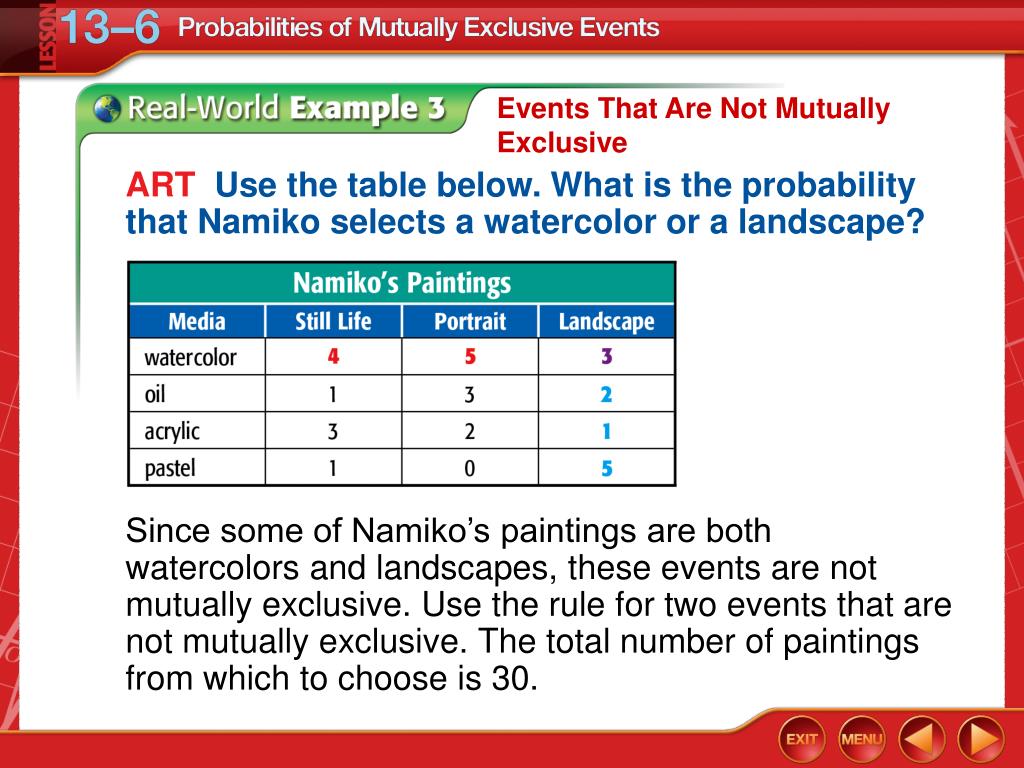 LESSON 13–6 Probabilities of Mutually Exclusive Events

Real-World Example 3

Events That Are Not Mutually Exclusive

ART Use the table below. What is the probability that Namiko selects a watercolor or a landscape?

Namiko's Paintings

| Media | Still Life | Portrait | Landscape |
|---|---|---|---|
| watercolor | 4 | 5 | 3 |
| oil | 1 | 3 | 2 |
| acrylic | 3 | 2 | 1 |
| pastel | 1 | 0 | 5 |

Since some of Namiko's paintings are both watercolors and landscapes, these events are not mutually exclusive. Use the rule for two events that are not mutually exclusive. The total number of paintings from which to choose is 30.

EXIT MENU